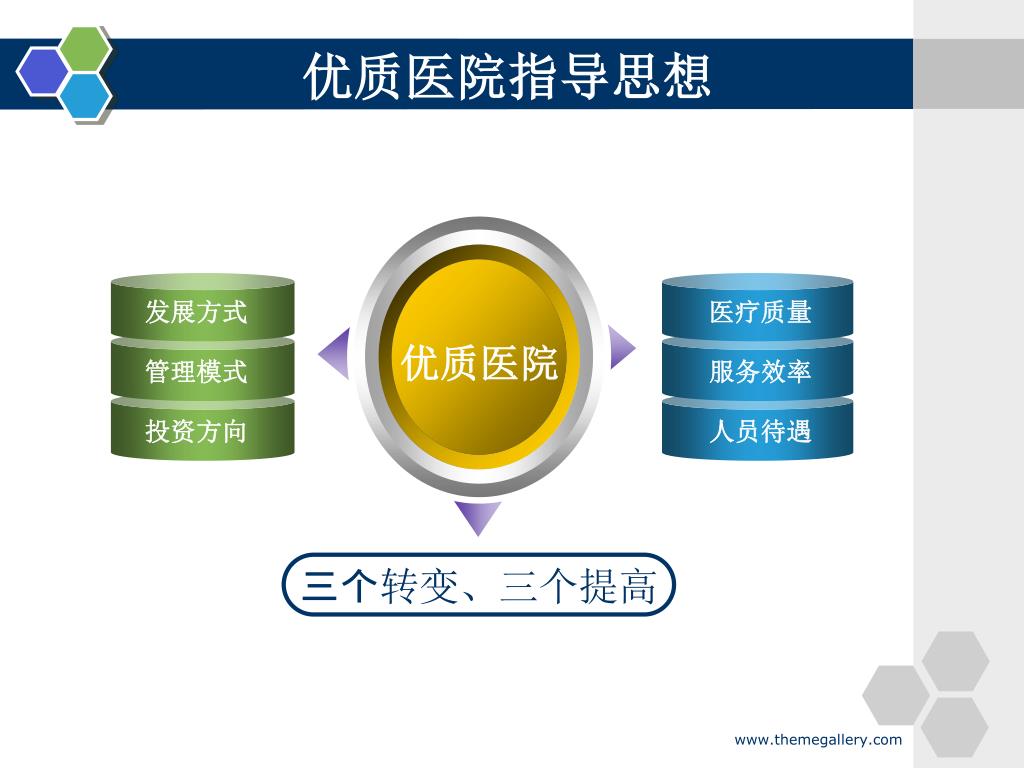 优质医院指导思想

发展方式
管理模式
投资方向

优质医院

医疗质量
服务效率
人员待遇

三个转变、三个提高

www.themegallery.com